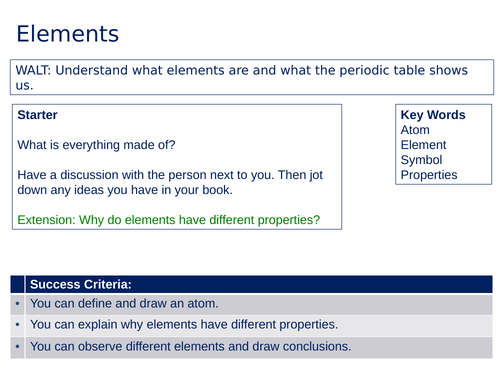 Elements

WALT: Understand what elements are and what the periodic table shows us.

Starter

What is everything made of?

Have a discussion with the person next to you. Then jot down any ideas you have in your book.

Extension: Why do elements have different properties?

Key Words
Atom
Element
Symbol
Properties

| | Success Criteria: |
|---|---|
| • | You can define and draw an atom. |
| • | You can explain why elements have different properties. |
| • | You can observe different elements and draw conclusions. |